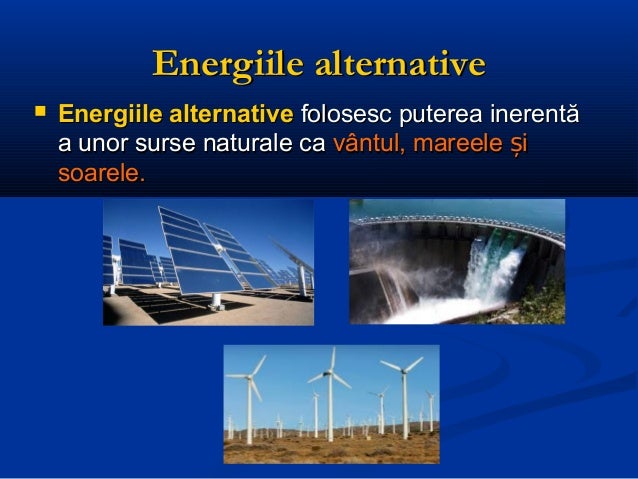 Energiile alternative

Energiile alternative folosesc puterea inerentă a unor surse naturale ca vântul, mareele și soarele.